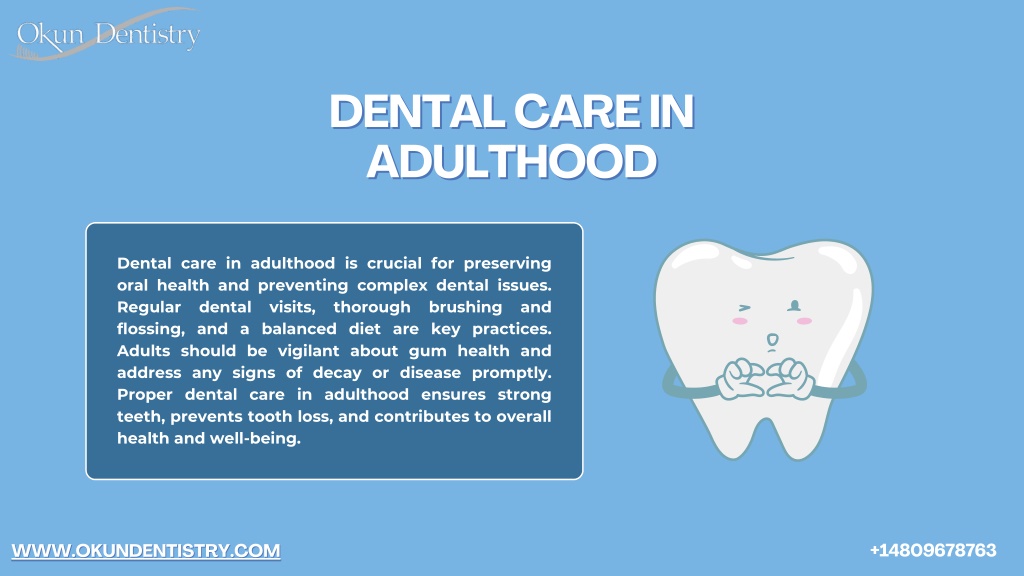 Okun Dentistry

DENTAL CARE IN ADULTHOOD

Dental care in adulthood is crucial for preserving oral health and preventing complex dental issues. Regular dental visits, thorough brushing and flossing, and a balanced diet are key practices. Adults should be vigilant about gum health and address any signs of decay or disease promptly. Proper dental care in adulthood ensures strong teeth, prevents tooth loss, and contributes to overall health and well-being.

WWW.OKUNDENTISTRY.COM

+14809678763